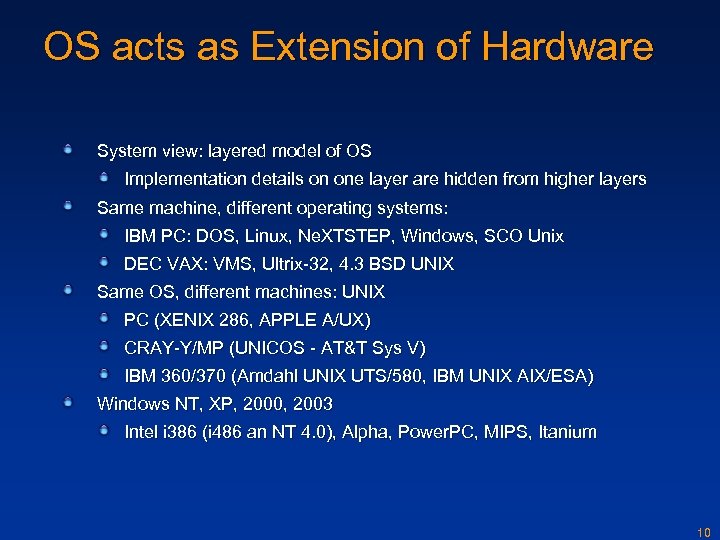 OS acts as Extension of Hardware

System view: layered model of OS

Implementation details on one layer are hidden from higher layers

Same machine, different operating systems:

IBM PC: DOS, Linux, NeXTSTEP, Windows, SCO Unix

DEC VAX: VMS, Ultrix-32, 4.3 BSD UNIX

Same OS, different machines: UNIX

PC (XENIX 286, APPLE A/UX)

CRAY-Y/MP (UNICOS - AT&T Sys V)

IBM 360/370 (Amdahl UNIX UTS/580, IBM UNIX AIX/ESA)

Windows NT, XP, 2000, 2003

Intel i386 (i486 an NT 4.0), Alpha, PowerPC, MIPS, Itanium

10